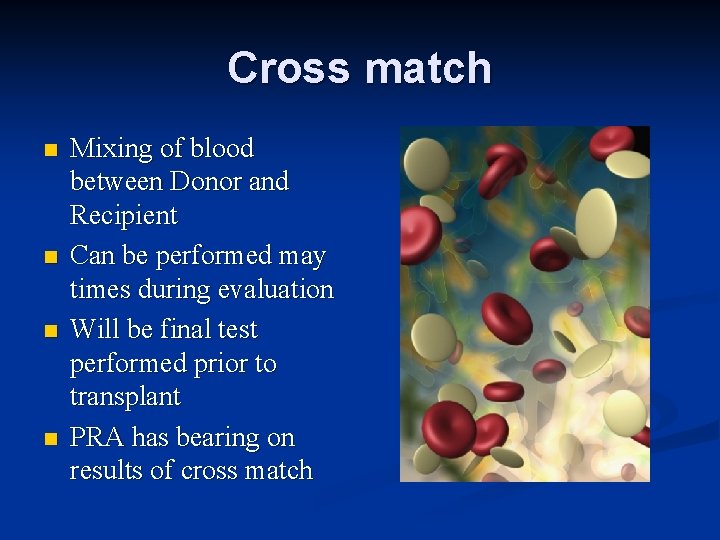 Cross match

- Mixing of blood between Donor and Recipient
- Can be performed may times during evaluation
- Will be final test performed prior to transplant
- PRA has bearing on results of cross match